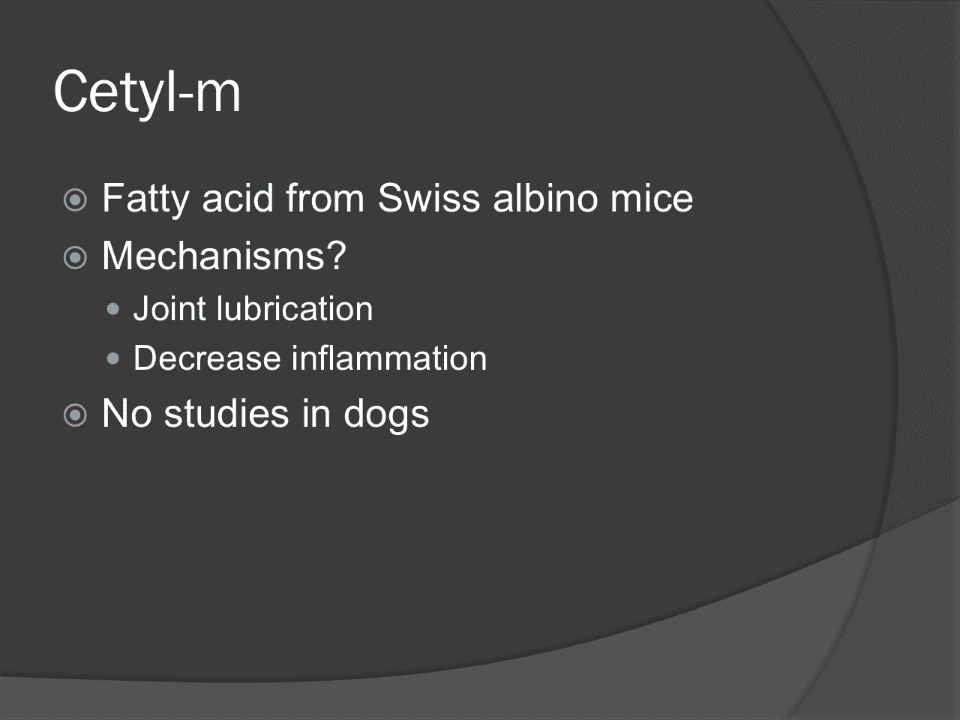 Cetyl-m

Fatty acid from Swiss albino mice

Mechanisms?

Joint lubrication

Decrease inflammation

No studies in dogs